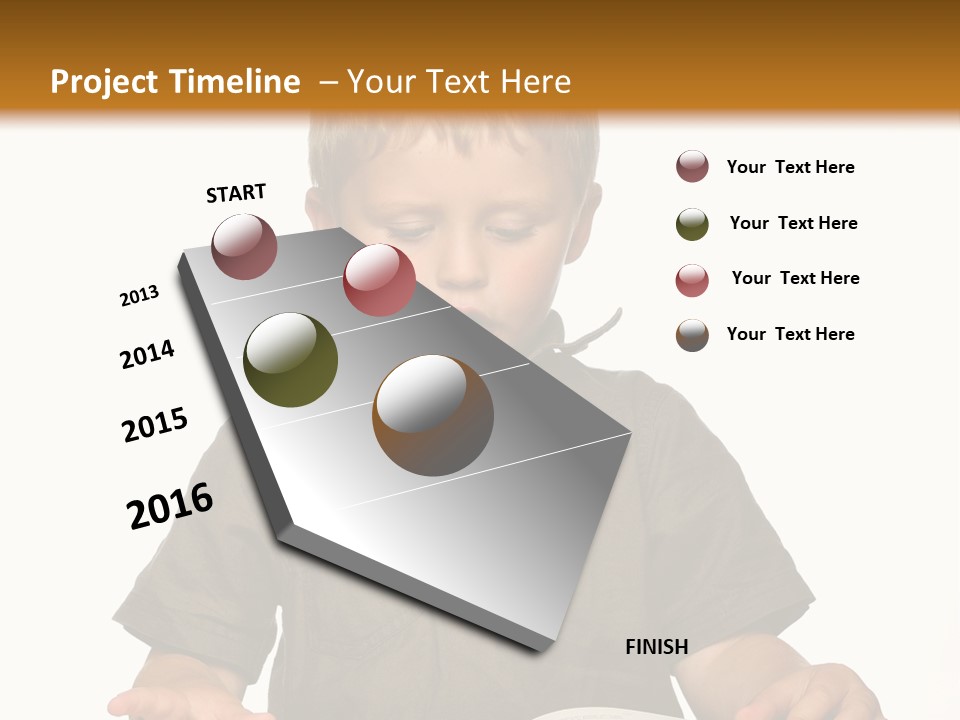 Project Timeline – Your Text Here

START

2013

2014

2015

2016

FINISH

Your Text Here

Your Text Here

Your Text Here

Your Text Here